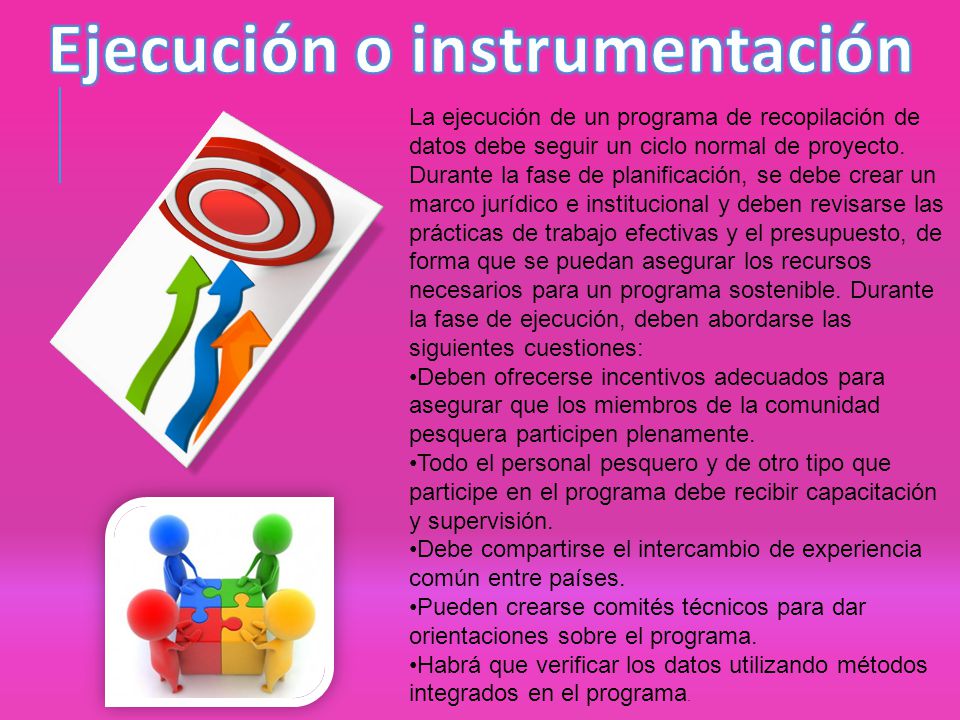 Ejecución o instrumentación

La ejecución de un programa de recopilación de datos debe seguir un ciclo normal de proyecto. Durante la fase de planificación, se debe crear un marco jurídico e institucional y deben revisarse las prácticas de trabajo efectivas y el presupuesto, de forma que se puedan asegurar los recursos necesarios para un programa sostenible. Durante la fase de ejecución, deben abordarse las siguientes cuestiones:
•Deben ofrecerse incentivos adecuados para asegurar que los miembros de la comunidad pesquera participen plenamente.
•Todo el personal pesquero y de otro tipo que participe en el programa debe recibir capacitación y supervisión.
•Debe compartirse el intercambio de experiencia común entre países.
•Pueden crearse comités técnicos para dar orientaciones sobre el programa.
•Habrá que verificar los datos utilizando métodos integrados en el programa.